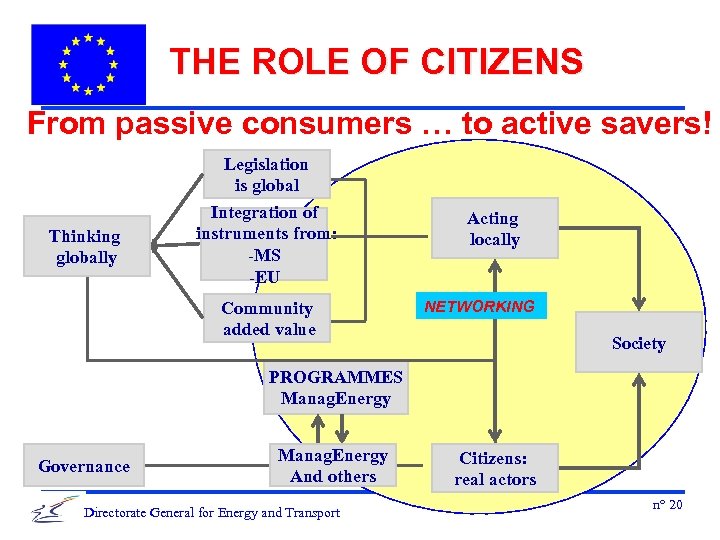 THE ROLE OF CITIZENS

From passive consumers … to active savers!

Thinking globally

Legislation is global

Integration of instruments from:
-MS
-EU

Community added value

Acting locally

NETWORKING

Society

PROGRAMMES ManagEnergy

Governance

ManagEnergy And others

Citizens: real actors

Directorate General for Energy and Transport

n° 20